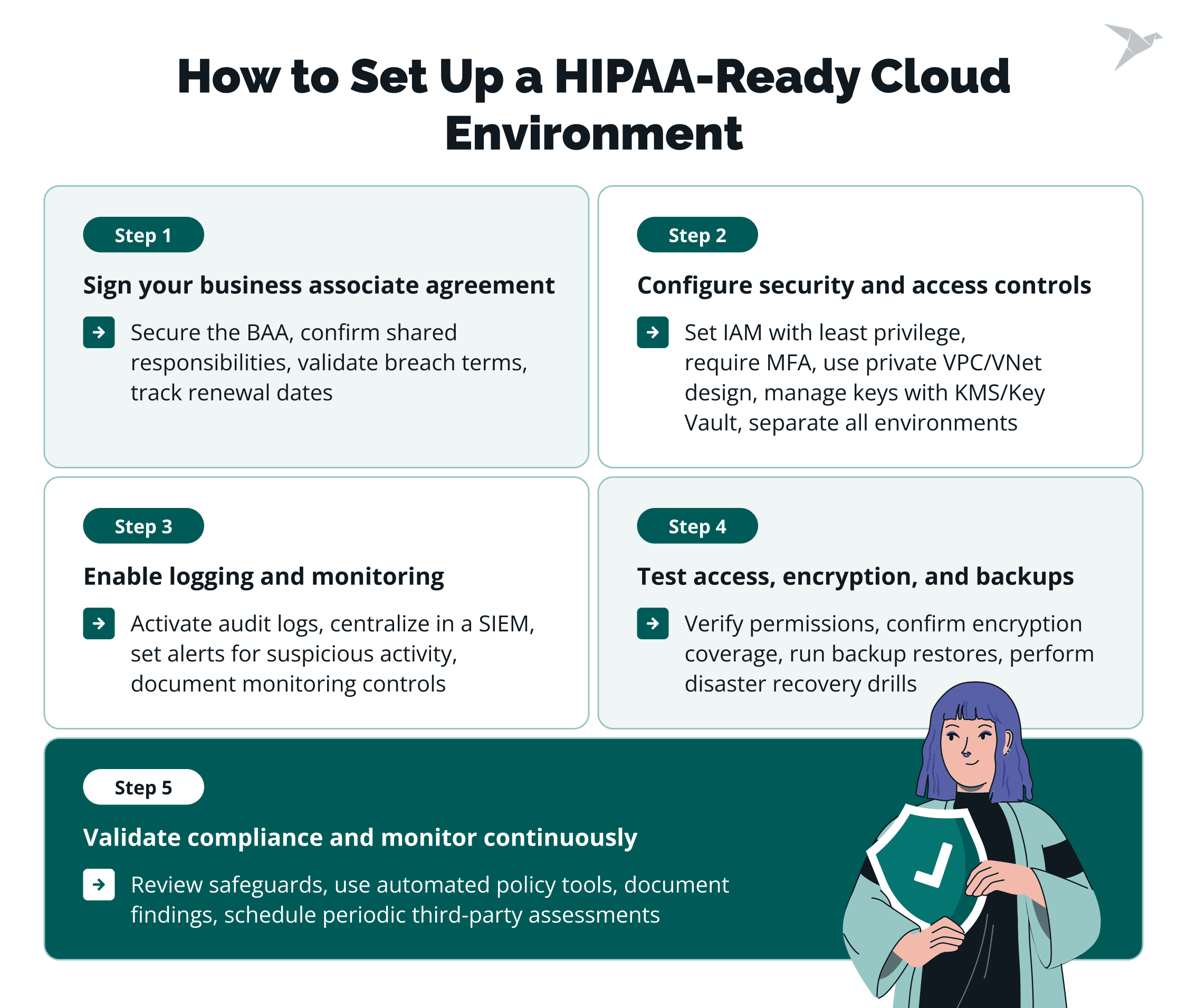 How to Set Up a HIPAA-Ready Cloud Environment

Step 1

Sign your business associate agreement

Secure the BAA, confirm shared responsibilities, validate breach terms, track renewal dates

Step 2

Configure security and access controls

Set IAM with least privilege, require MFA, use private VPC/VNet design, manage keys with KMS/Key Vault, separate all environments

Step 3

Enable logging and monitoring

Activate audit logs, centralize in a SIEM, set alerts for suspicious activity, document monitoring controls

Step 4

Test access, encryption, and backups

Verify permissions, confirm encryption coverage, run backup restores, perform disaster recovery drills

Step 5

Validate compliance and monitor continuously

Review safeguards, use automated policy tools, document findings, schedule periodic third-party assessments